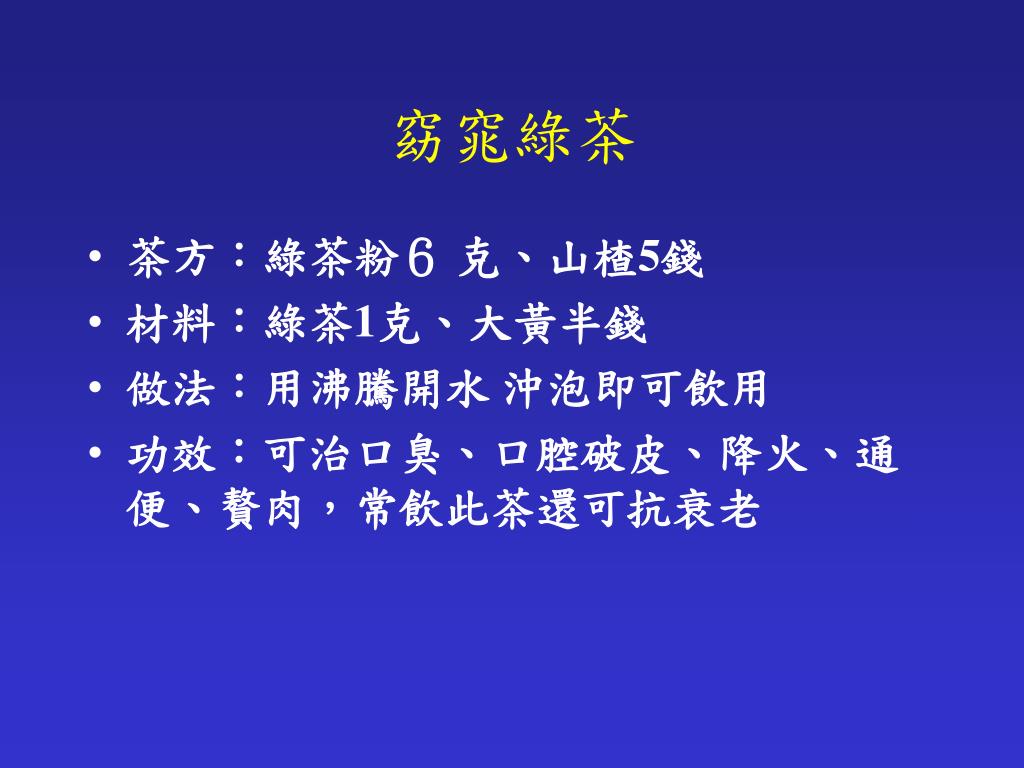 窈窕綠茶

• 茶方：綠茶粉６ 克、山楂5錢
• 材料：綠茶1克、大黃半錢
• 做法：用沸騰開水 沖泡即可飲用
• 功效：可治口臭、口腔破皮、降火、通便、贅肉，常飲此茶還可抗衰老